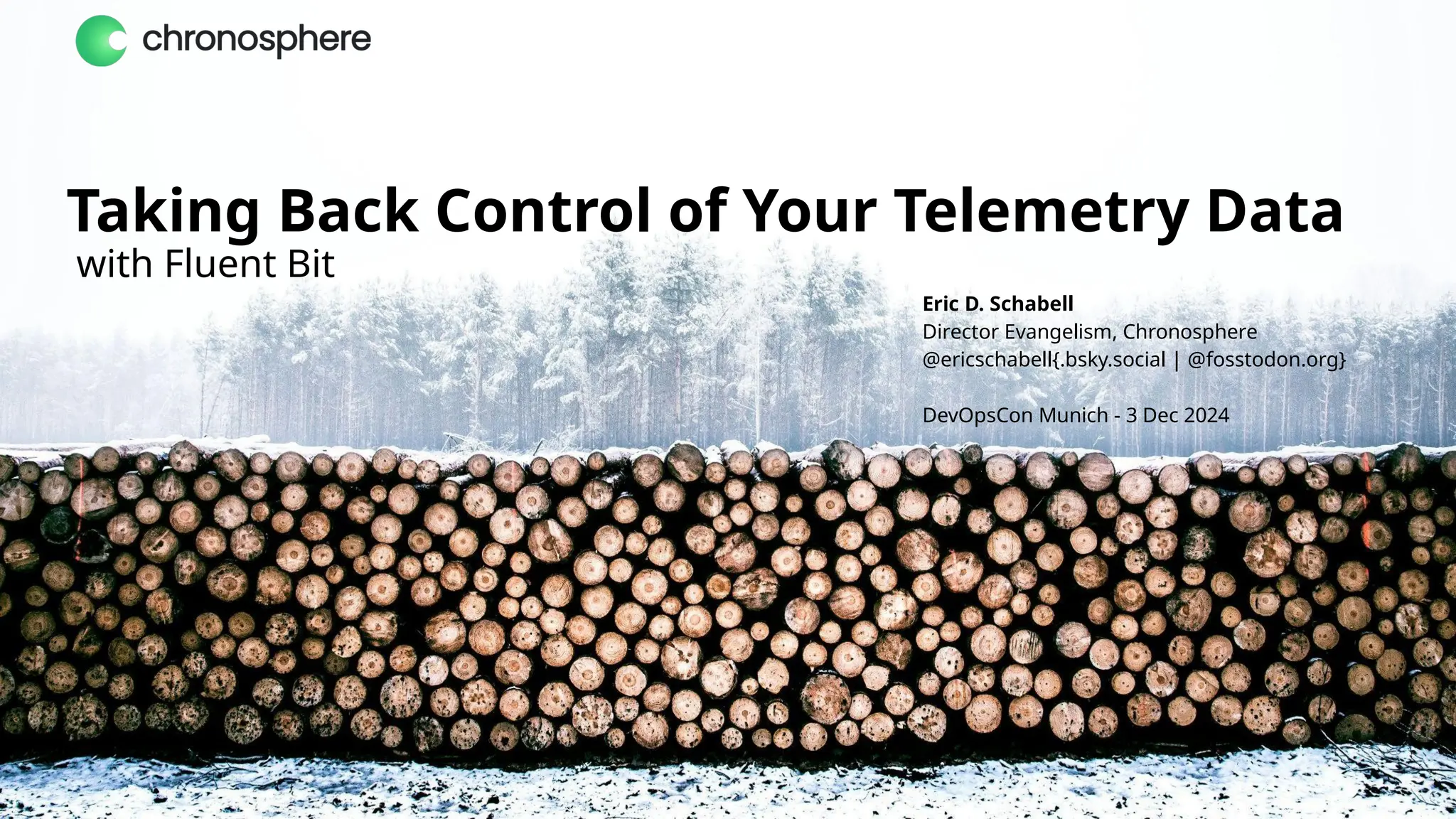 chronosphere

Taking Back Control of Your Telemetry Data
with Fluent Bit

Eric D. Schabell
Director Evangelism, Chronosphere
@ericschabell{.bsky.social | @fosstodon.org}

DevOpsCon Munich - 3 Dec 2024